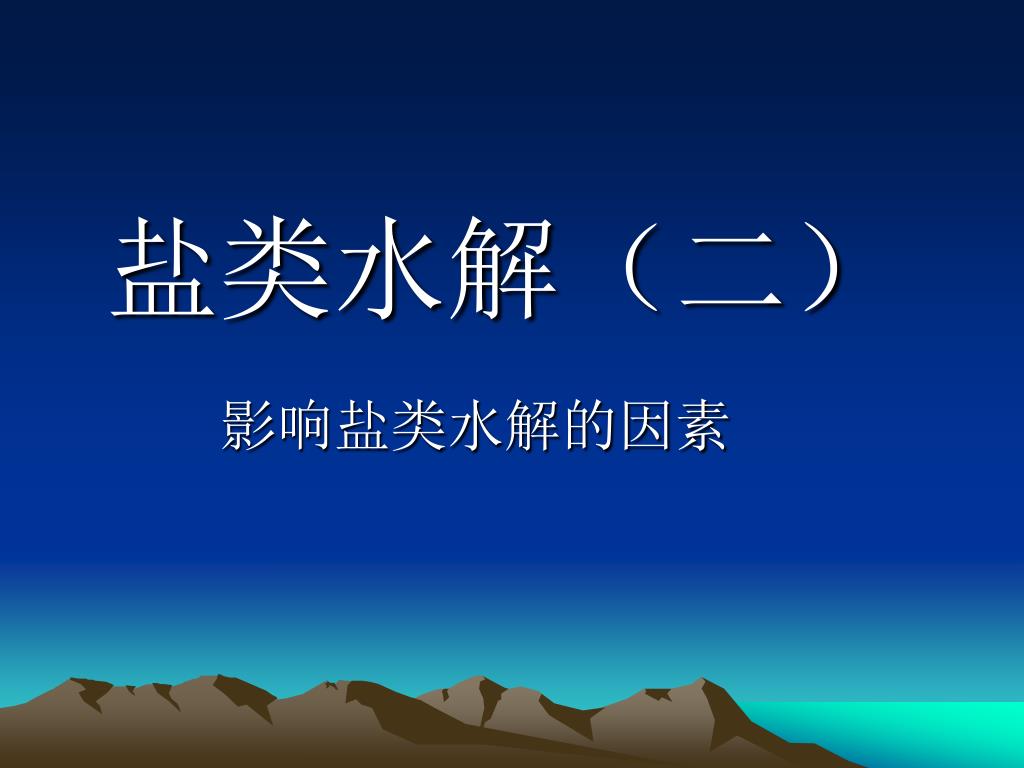 盐类水解（二）

影响盐类水解的因素